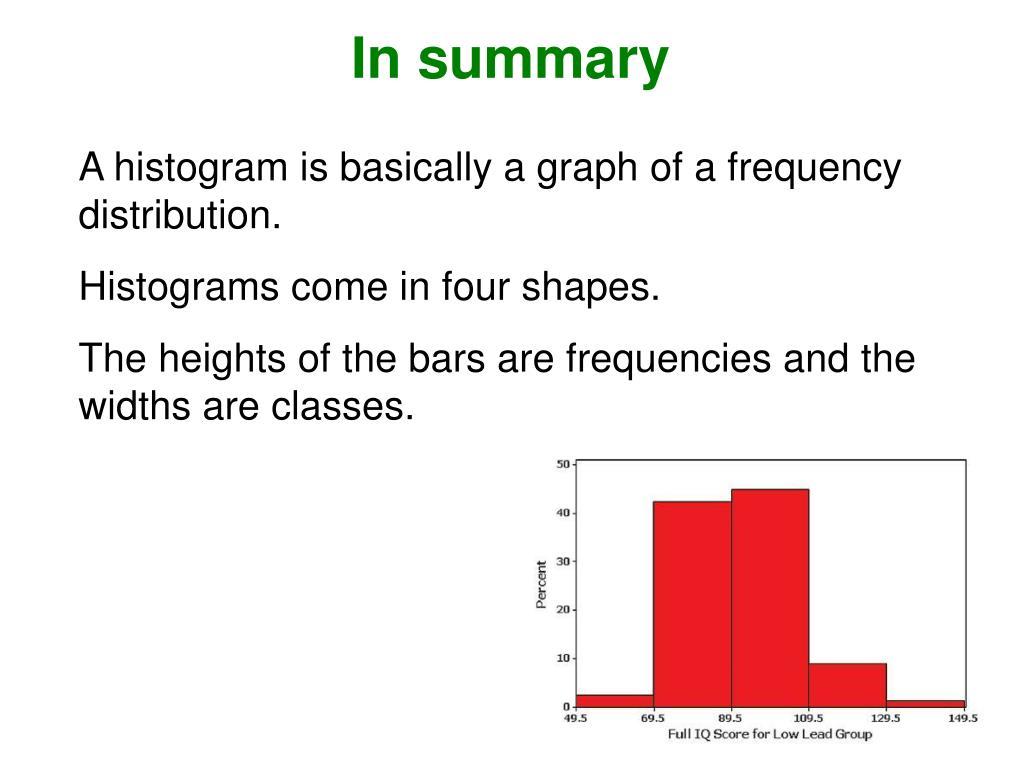 In summary

A histogram is basically a graph of a frequency distribution.

Histograms come in four shapes.

The heights of the bars are frequencies and the widths are classes.

50
40
30
20
10
0
Percent
49.5
69.5
89.5
109.5
129.5
149.5
Full IQ Score for Low Lead Group